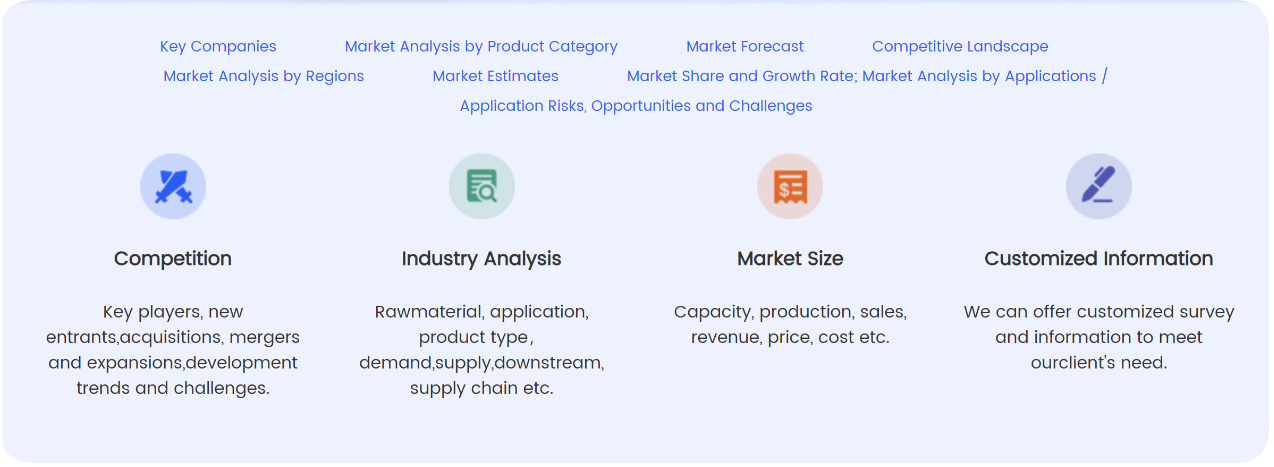 Key Companies Market Analysis by Product Category Market Forecast Competitive Landscape
Market Analysis by Regions Market Estimates Market Share and Growth Rate; Market Analysis by Applications / Application Risks, Opportunities and Challenges

Competition

Key players, new entrants,acquisitions, mergers and expansions,development trends and challenges.

Industry Analysis

Rawmaterial, application, product type， demand,supply,downstream, supply chain etc.

Market Size

Capacity, production, sales, revenue, price, cost etc.

Customized Information

We can offer customized survey and information to meet ourclient's need.